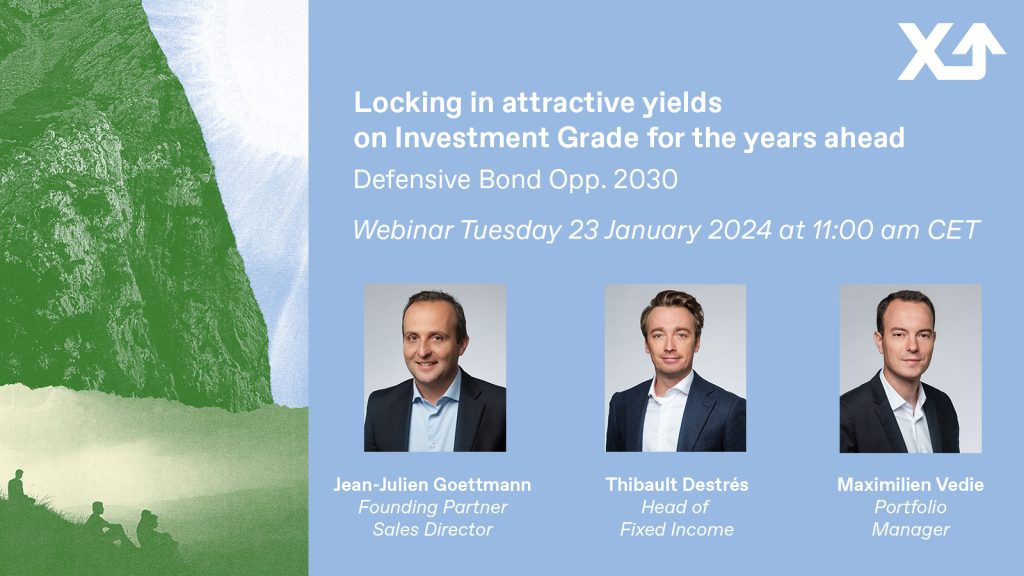 Locking in attractive yields on Investment Grade for the years ahead

Defensive Bond Opp. 2030

Webinar Tuesday 23 January 2024 at 11:00 am CET

Jean-Julien Goettmann
Founding Partner
Sales Director

Thibault Destrés
Head of
Fixed Income

Maximilien Vedie
Portfolio
Manager